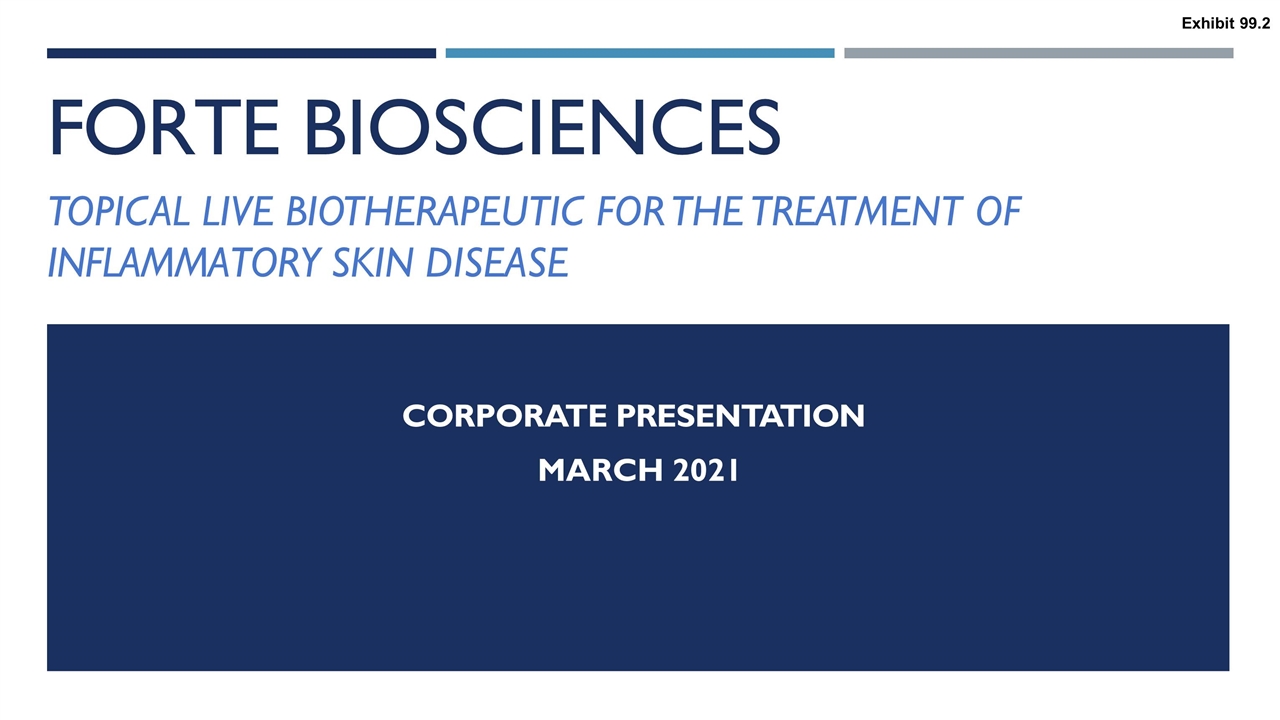 Exhibit 99.2

FORTE BIOSCIENCES

TOPICAL LIVE BIOTHERAPEUTIC FOR THE TREATMENT OF INFLAMMATORY SKIN DISEASE

CORPORATE PRESENTATION

MARCH 2021